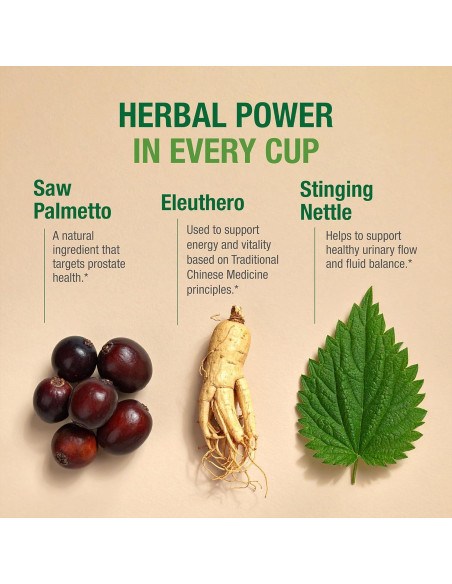 HERBAL POWER
IN EVERY CUP

Saw Palmetto

A natural ingredient that targets prostate health.*

Eleuthero

Used to support energy and vitality based on Traditional Chinese Medicine principles.*

Stinging Nettle

Helps to support healthy urinary flow and fluid balance.*